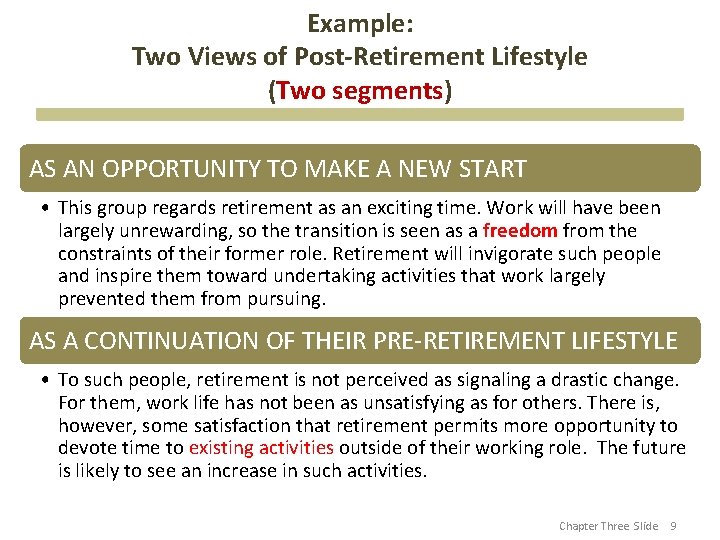 Example:
Two Views of Post-Retirement Lifestyle
(Two segments)

AS AN OPPORTUNITY TO MAKE A NEW START

• This group regards retirement as an exciting time. Work will have been largely unrewarding, so the transition is seen as a freedom from the constraints of their former role. Retirement will invigorate such people and inspire them toward undertaking activities that work largely prevented them from pursuing.

AS A CONTINUATION OF THEIR PRE-RETIREMENT LIFESTYLE

• To such people, retirement is not perceived as signaling a drastic change. For them, work life has not been as unsatisfying as for others. There is, however, some satisfaction that retirement permits more opportunity to devote time to existing activities outside of their working role. The future is likely to see an increase in such activities.

Chapter Three Slide 9